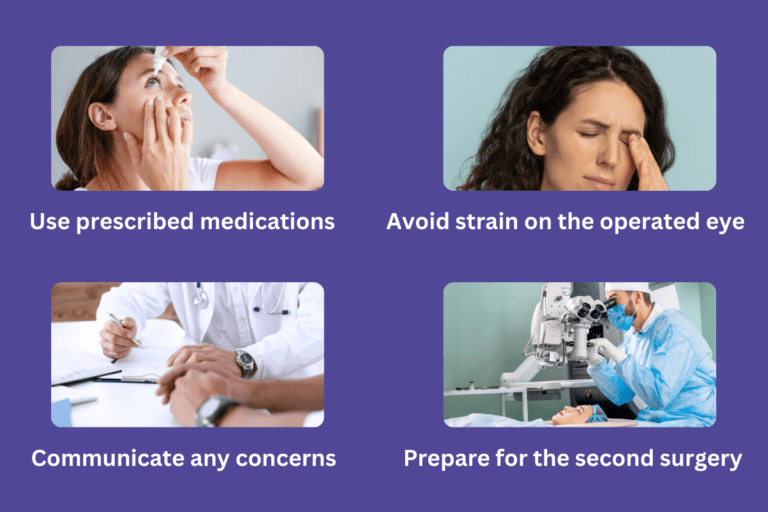 Use prescribed medications

Avoid strain on the operated eye

Communicate any concerns

Prepare for the second surgery